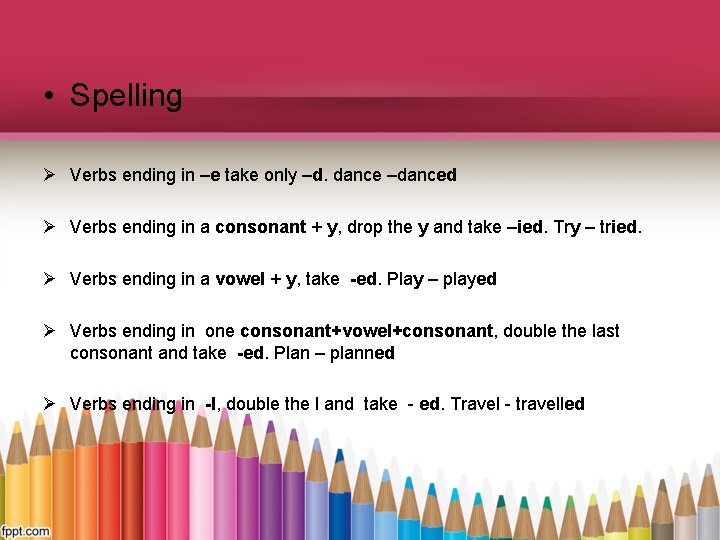 • Spelling

➢ Verbs ending in –e take only –d. dance –danced

➢ Verbs ending in a consonant + y, drop the y and take –ied. Try – tried.

➢ Verbs ending in a vowel + y, take -ed. Play – played

➢ Verbs ending in one consonant+vowel+consonant, double the last consonant and take -ed. Plan – planned

➢ Verbs ending in -l, double the l and take - ed. Travel - travelled

fppt.com